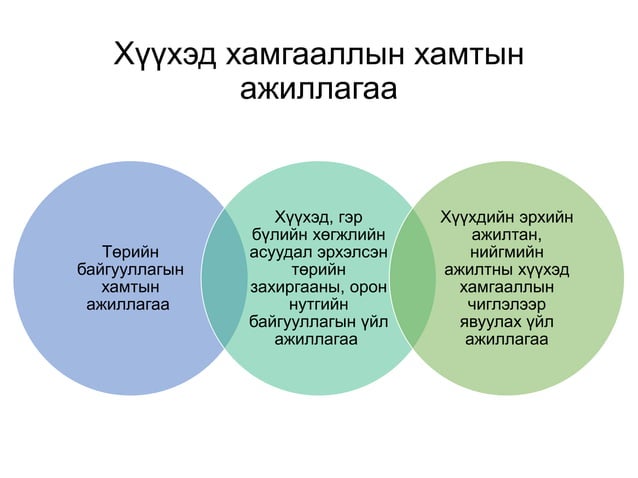 Хүүхэд хамгааллын хамтын ажиллагаа

Төрийн байгууллагын хамтын ажиллагаа

Хүүхэд, гэр бүлийн хөгжлийн асуудал эрхэлсэн төрийн захиргааны, орон нутгийн байгууллагын үйл ажиллагаа

Хүүхдийн эрхийн ажилтан, нийгмийн ажилтны хүүхэд хамгааллын чиглэлээр явуулах үйл ажиллагаа